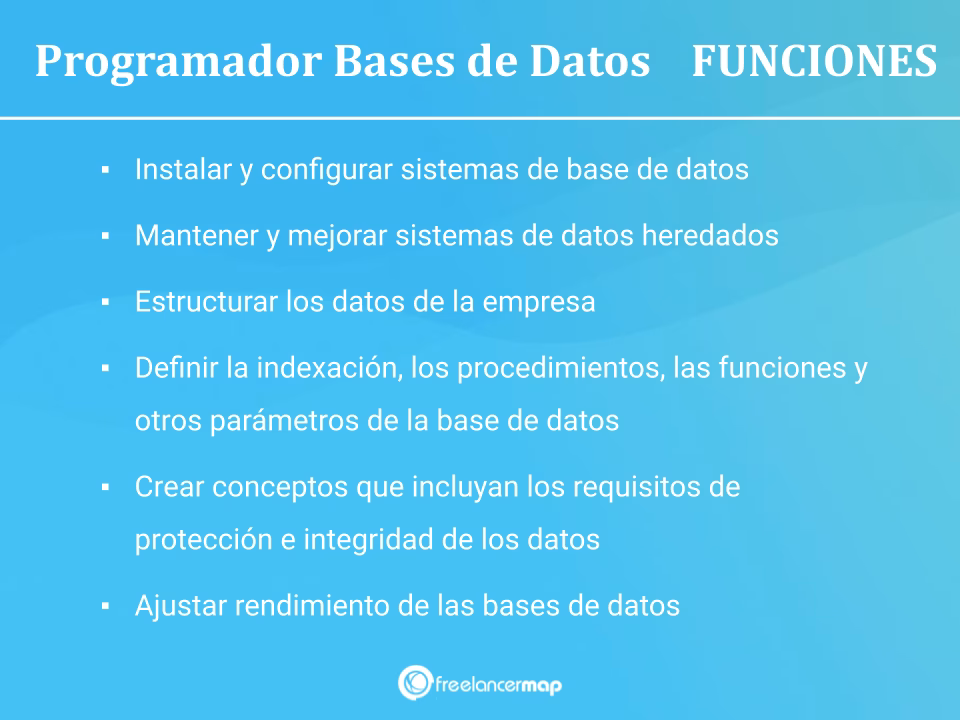 Programador Bases de Datos FUNCIONES

▪ Instalar y configurar sistemas de base de datos

▪ Mantener y mejorar sistemas de datos heredados

▪ Estructurar los datos de la empresa

▪ Definir la indexación, los procedimientos, las funciones y otros parámetros de la base de datos

▪ Crear conceptos que incluyan los requisitos de protección e integridad de los datos

▪ Ajustar rendimiento de las bases de datos

freelancermap